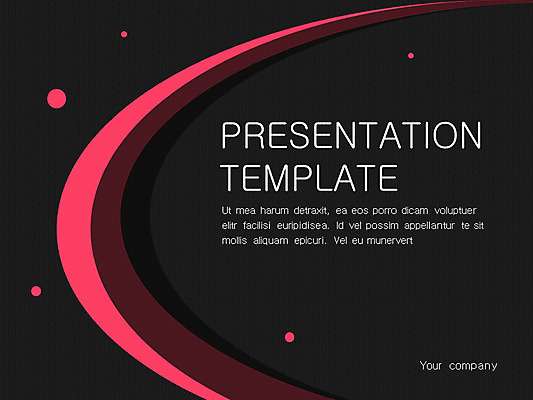 PRESENTATION TEMPLATE

Ut mea harum detraxit, ea eos porro dicam voluptuer elitr facilisi euripidisea. Id vel possim appellantur te sit mollis aliquam epicuri. Vel eu munervert

Your company